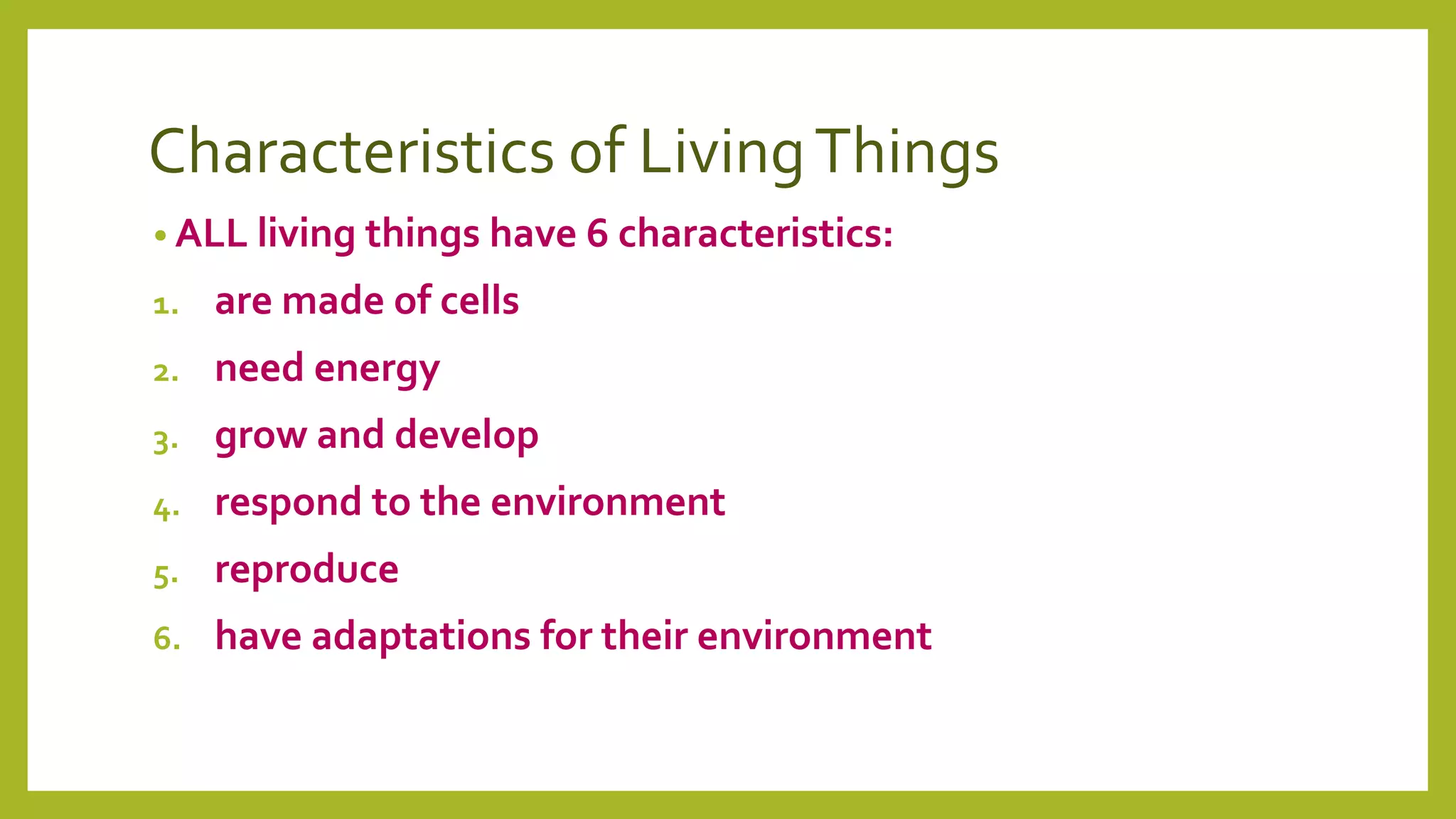 Characteristics of Living Things

• ALL living things have 6 characteristics:

1. are made of cells
2. need energy
3. grow and develop
4. respond to the environment
5. reproduce
6. have adaptations for their environment